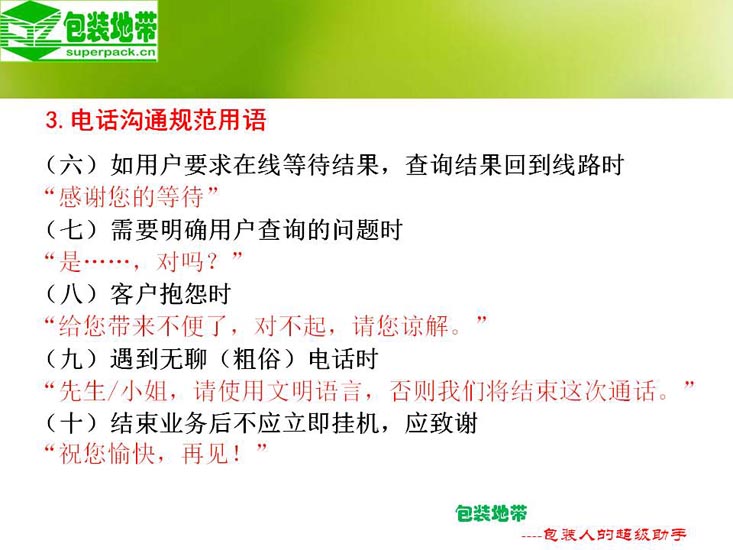 包装地带
superpack.cn

3. 电话沟通规范用语

（六）如用户要求在线等待结果，查询结果回到线路时
“感谢您的等待”
（七）需要明确用户查询的问题时
“是……，对吗？”
（八）客户抱怨时
“给您带来不便了，对不起，请您谅解。”
（九）遇到无聊（粗俗）电话时
“先生/小姐，请使用文明语言，否则我们将结束这次通话。”
（十）结束业务后不应立即挂机，应致谢
“祝您愉快，再见！”

包装地带
----包装人的超级助手